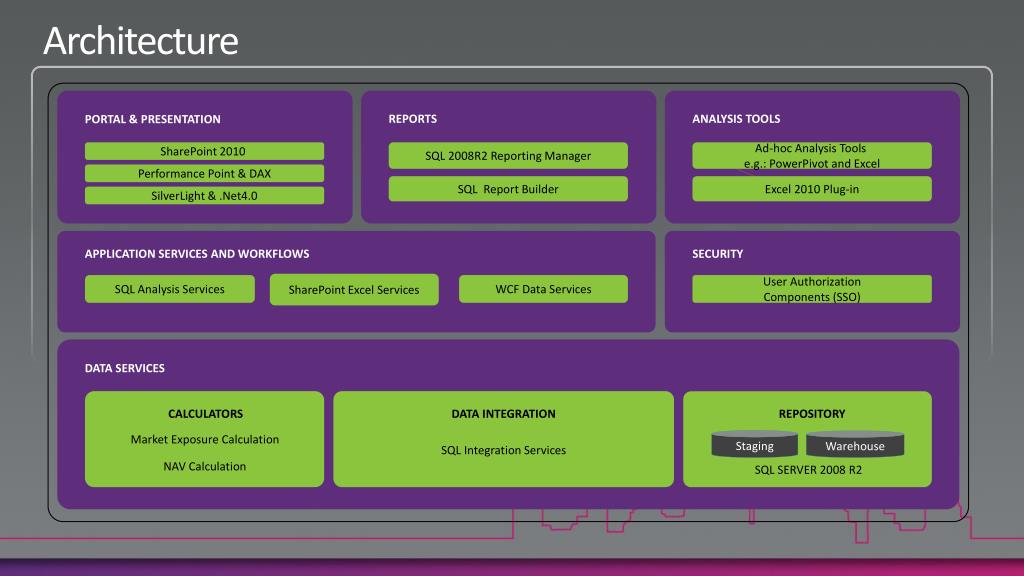 Architecture

PORTAL & PRESENTATION

SharePoint 2010

Performance Point & DAX

SilverLight & .Net4.0

REPORTS

SQL 2008R2 Reporting Manager

SQL Report Builder

ANALYSIS TOOLS

Ad-hoc Analysis Tools e.g.: PowerPivot and Excel

Excel 2010 Plug-in

APPLICATION SERVICES AND WORKFLOWS

SQL Analysis Services

SharePoint Excel Services

WCF Data Services

SECURITY

User Authorization Components (SSO)

DATA SERVICES

CALCULATORS

Market Exposure Calculation

NAV Calculation

DATA INTEGRATION

SQL Integration Services

REPOSITORY

Staging

Warehouse

SQL SERVER 2008 R2